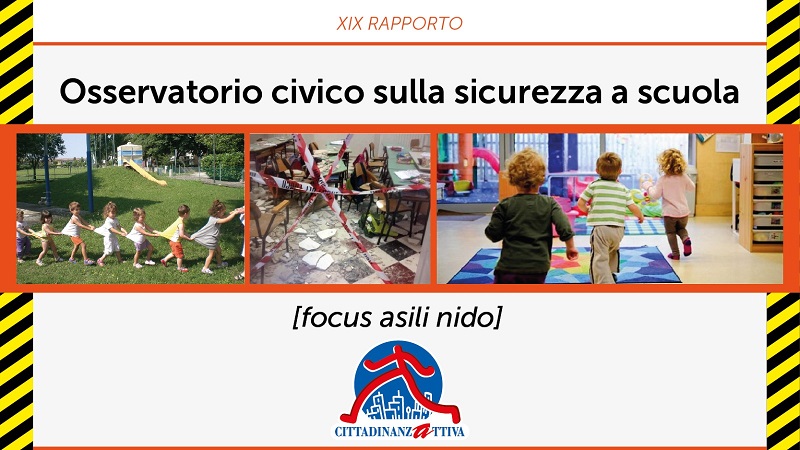 XIX RAPPORTO

Osservatorio civico sulla sicurezza a scuola

[focus asili nido]

CITTADINANZATTIVA